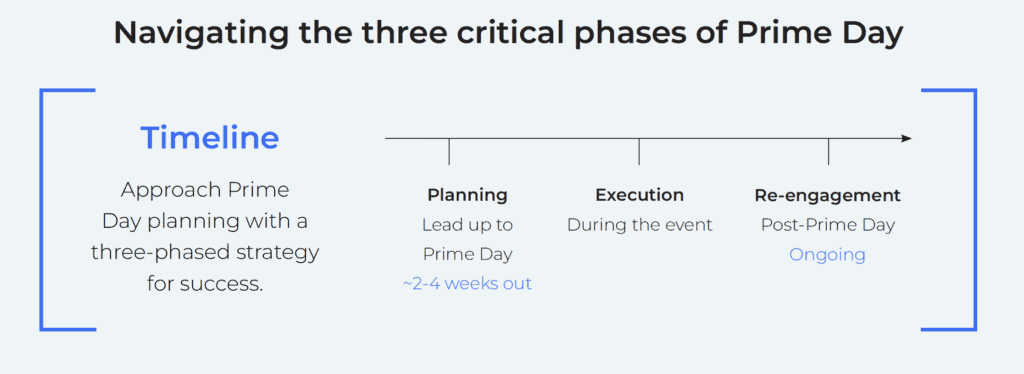 Navigating the three critical phases of Prime Day

Timeline

Approach Prime Day planning with a three-phased strategy for success.

Planning
Lead up to Prime Day
~2-4 weeks out

Execution
During the event

Re-engagement
Post-Prime Day
Ongoing